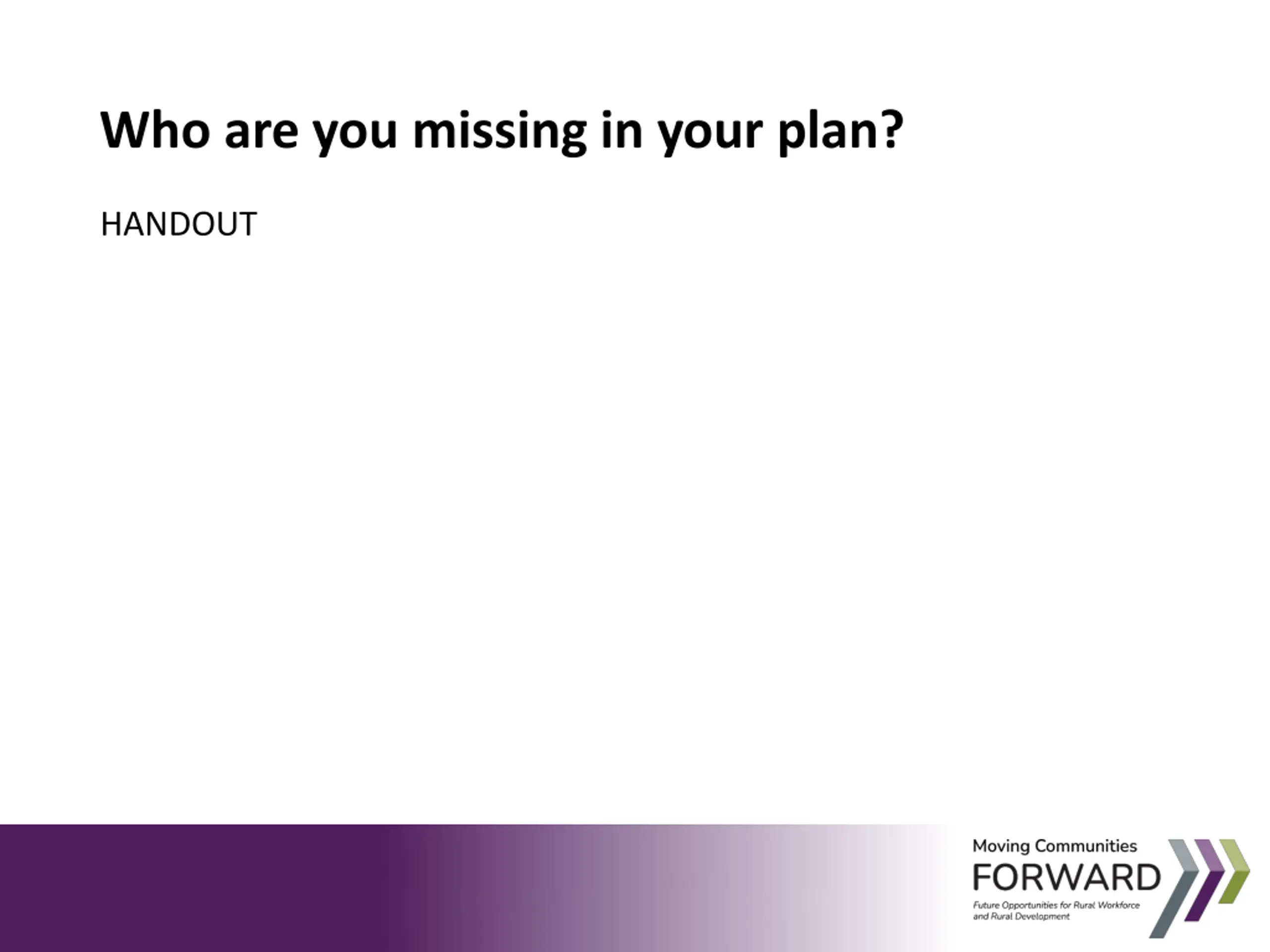 Who are you missing in your plan?

HANDOUT

Moving Communities
FORWARD
Future Opportunities for Rural Workforce and Rural Development